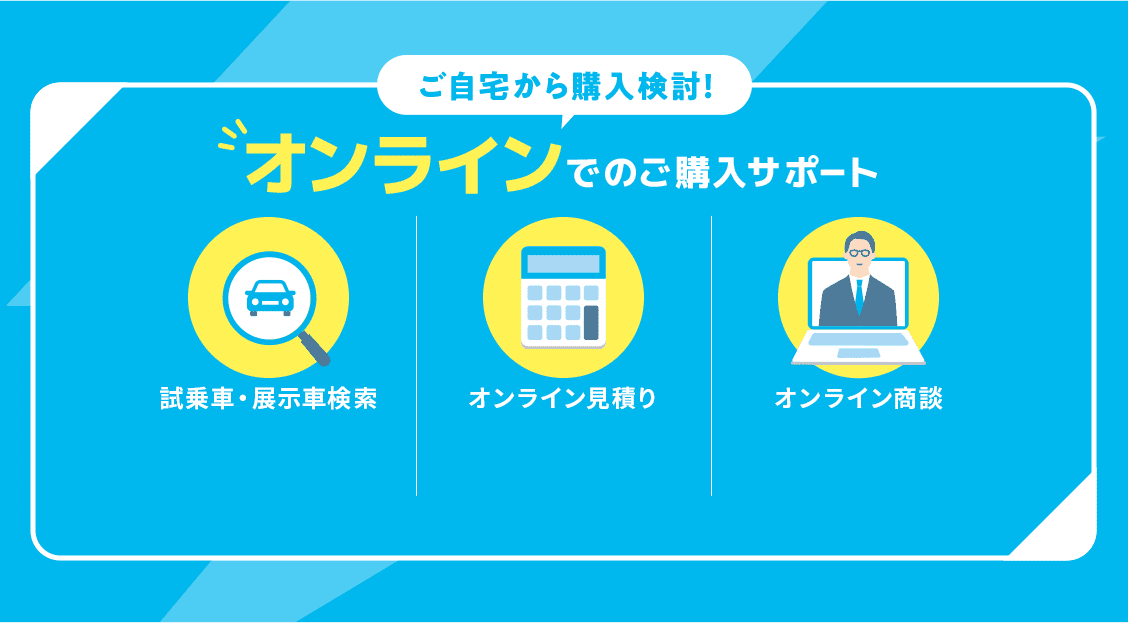 ご自宅から購入検討!

オンラインでのご購入サポート

試乗車・展示車検索

オンライン見積り

オンライン商談